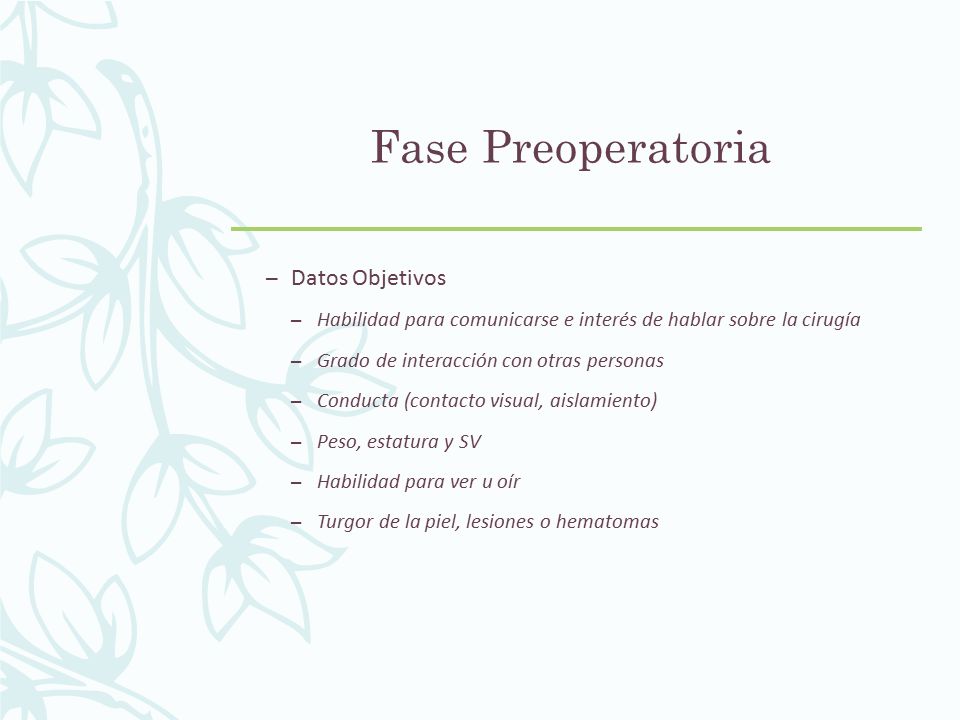 Fase Preoperatoria

– Datos Objetivos

– Habilidad para comunicarse e interés de hablar sobre la cirugía

– Grado de interacción con otras personas

– Conducta (contacto visual, aislamiento)

– Peso, estatura y SV

– Habilidad para ver u oír

– Turgor de la piel, lesiones o hematomas